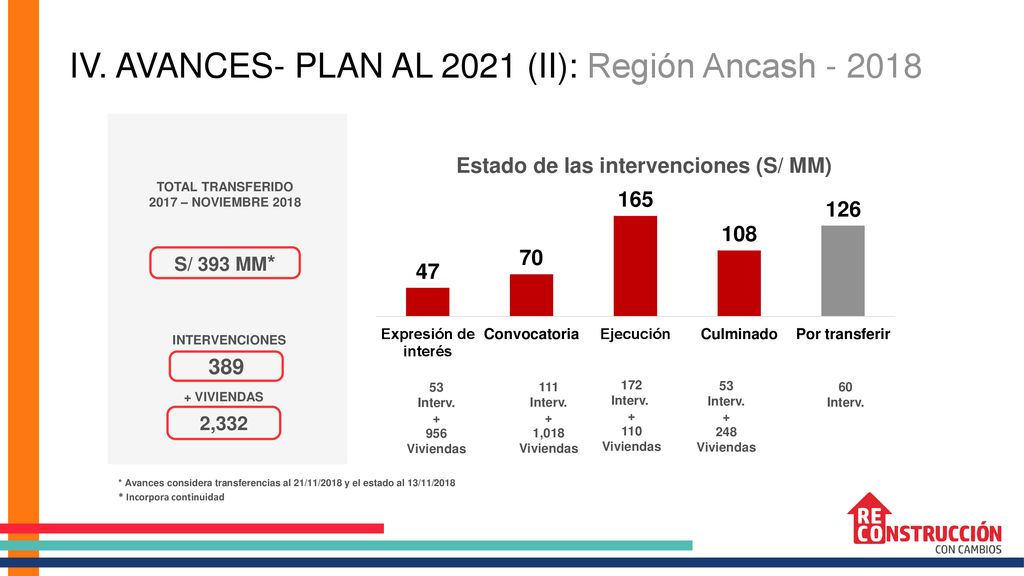 IV. AVANCES- PLAN AL 2021 (II): Región Ancash - 2018

TOTAL TRANSFERIDO
2017 – NOVIEMBRE 2018

S/ 393 MM*

INTERVENCIONES

389

+ VIVIENDAS

2,332

Estado de las intervenciones (S/ MM)

47
70
165
108
126

Expresión de interés
Convocatoria
Ejecución
Culminado
Por transferir

53 Interv. + 956 Viviendas

111 Interv. + 1,018 Viviendas

172 Interv. + 110 Viviendas

53 Interv. + 248 Viviendas

60 Interv.

* Avances considera transferencias al 21/11/2018 y el estado al 13/11/2018
* Incorpora continuidad

RECONSTRUCCIÓN
CON CAMBIOS